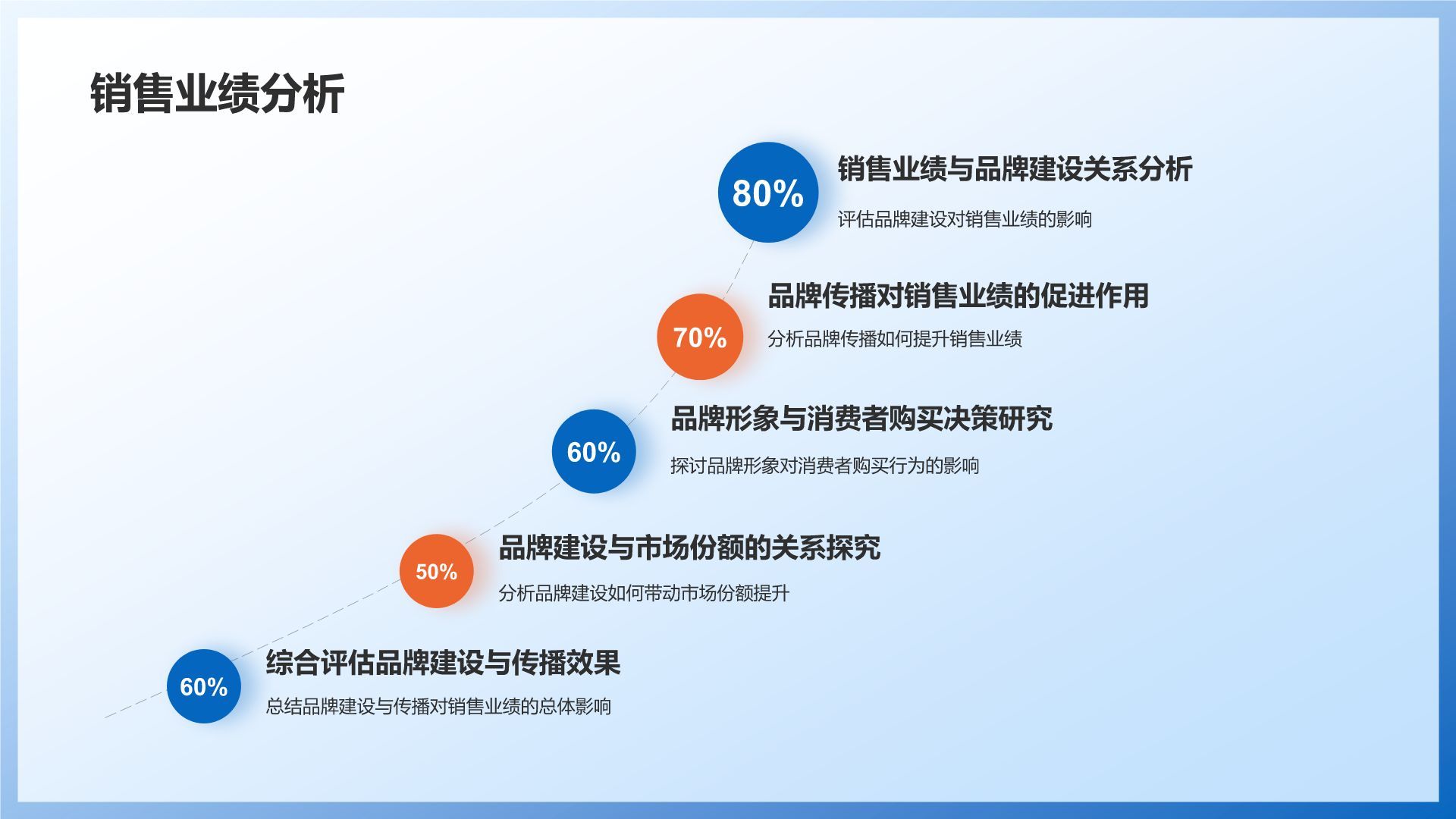 销售业绩分析

80%
销售业绩与品牌建设关系分析
评估品牌建设对销售业绩的影响

70%
品牌传播对销售业绩的促进作用
分析品牌传播如何提升销售业绩

60%
品牌形象与消费者购买决策研究
探讨品牌形象对消费者购买行为的影响

50%
品牌建设与市场份额的关系探究
分析品牌建设如何带动市场份额提升

60%
综合评估品牌建设与传播效果
总结品牌建设与传播对销售业绩的总体影响